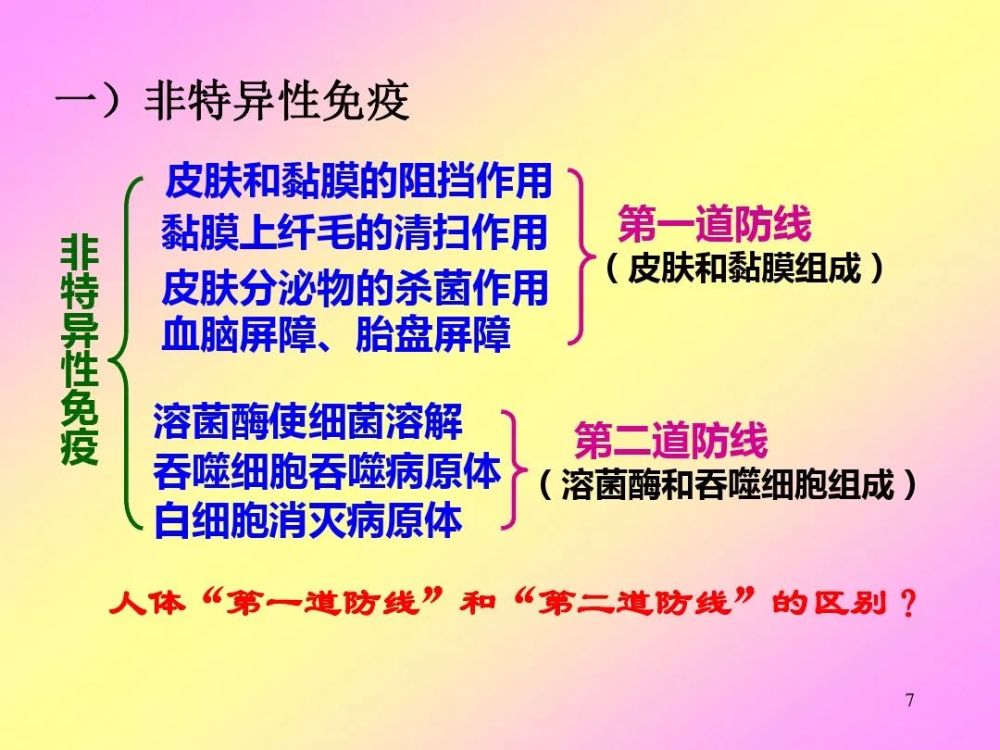 一）非特异性免疫

非特异性免疫

皮肤和黏膜的阻挡作用
黏膜上纤毛的清扫作用
皮肤分泌物的杀菌作用
血脑屏障、胎盘屏障

第一道防线
（皮肤和黏膜组成）

溶菌酶使细菌溶解
吞噬细胞吞噬病原体
白细胞消灭病原体

第二道防线
（溶菌酶和吞噬细胞组成）

人体“第一道防线”和“第二道防线”的区别？

7